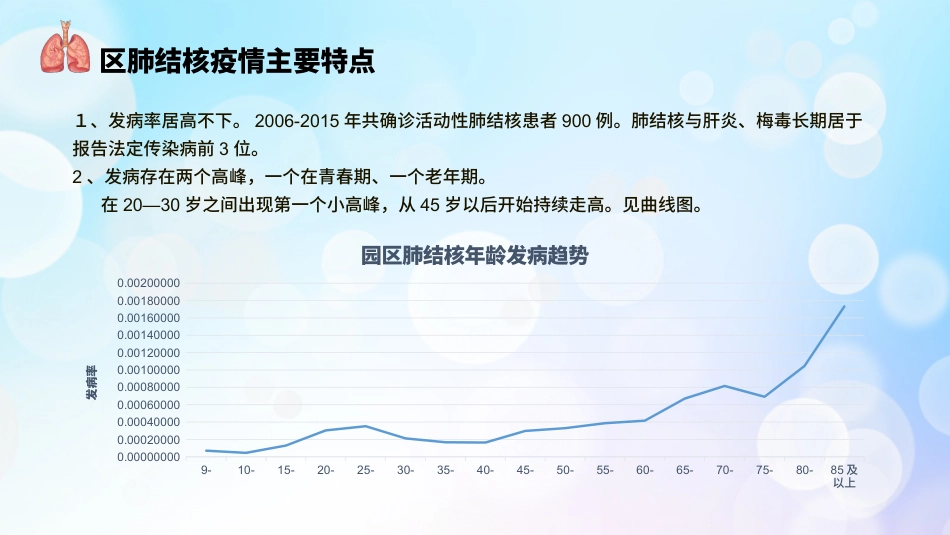 区肺结核疫情主要特点

1、发病率居高不下。 2006-2015 年共确诊活动性肺结核患者 900 例。肺结核与肝炎、梅毒长期居于报告法定传染病前 3 位。

2 、发病存在两个高峰，一个在青春期、一个老年期。

在 20—30 岁之间出现第一个小高峰，从 45 岁以后开始持续走高。见曲线图。

园区肺结核年龄发病趋势

0.00200000
0.00180000
0.00160000
0.00140000
0.00120000
0.00100000
0.00080000
0.00060000
0.00040000
0.00020000
0.00000000

发病率

9- 10- 15- 20- 25- 30- 35- 40- 45- 50- 55- 60- 65- 70- 75- 80- 85 及以上